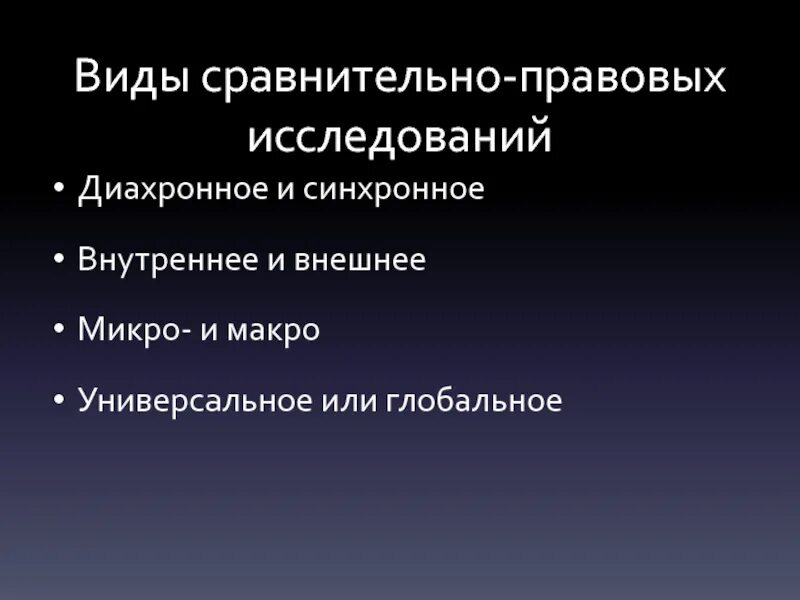 Виды сравнительно-правовых исследований

• Диахронное и синхронное

• Внутреннее и внешнее

• Микро- и макро

• Универсальное или глобальное